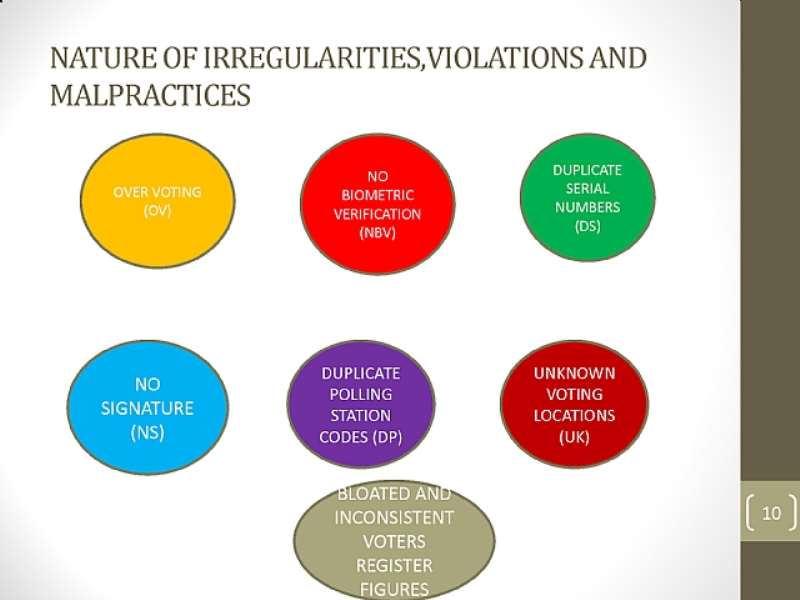 NATURE OF IRREGULARITIES,VIOLATIONS AND MALPRACTICES

OVER VOTING (OV)

NO BIOMETRIC VERIFICATION (NBV)

DUPLICATE SERIAL NUMBERS (DS)

NO SIGNATURE (NS)

DUPLICATE POLLING STATION CODES (DP)

UNKNOWN VOTING LOCATIONS (UK)

BLOATED AND INCONSISTENT VOTERS REGISTER FIGURES

10